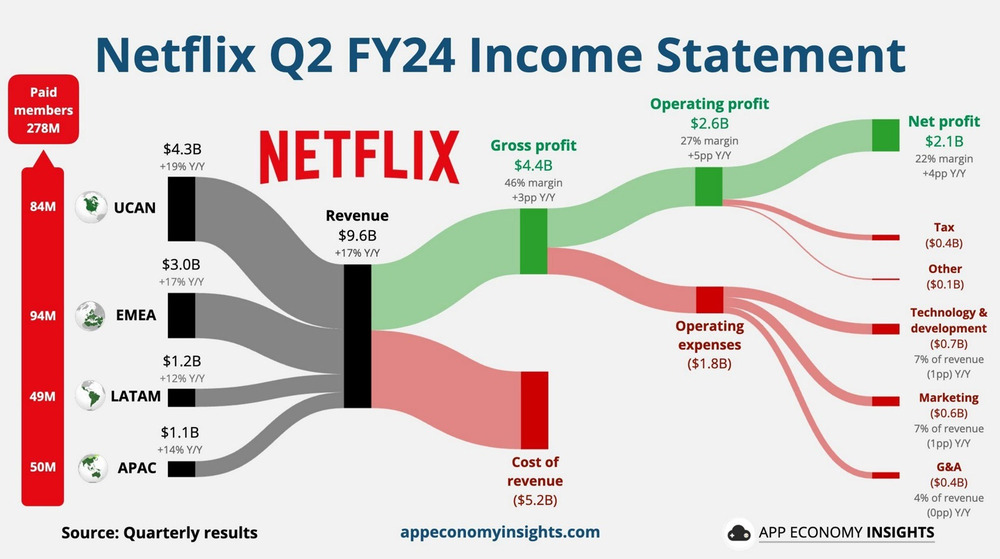 Netflix Q2 FY24 Income Statement

Paid members 278M

84M
94M
49M
50M

$4.3B
+19% Y/Y
UCAN

$3.0B
+17% Y/Y
EMEA

$1.2B
+12% Y/Y
LATAM

$1.1B
+14% Y/Y
APAC

NETFLIX

Revenue
$9.6B
+17% Y/Y

Gross profit
$4.4B
46% margin
+3pp Y/Y

Cost of revenue
($5.2B)

Operating profit
$2.6B
27% margin
+5pp Y/Y

Operating expenses
($1.8B)

Net profit
$2.1B
22% margin
+4pp Y/Y

Tax
($0.4B)

Other
($0.1B)

Technology & development
($0.7B)
7% of revenue
(1pp) Y/Y

Marketing
($0.6B)
7% of revenue
(1pp) Y/Y

G&A
($0.4B)
4% of revenue
(0pp) Y/Y

Source: Quarterly results

appeconomyinsights.com

APP ECONOMY INSIGHTS